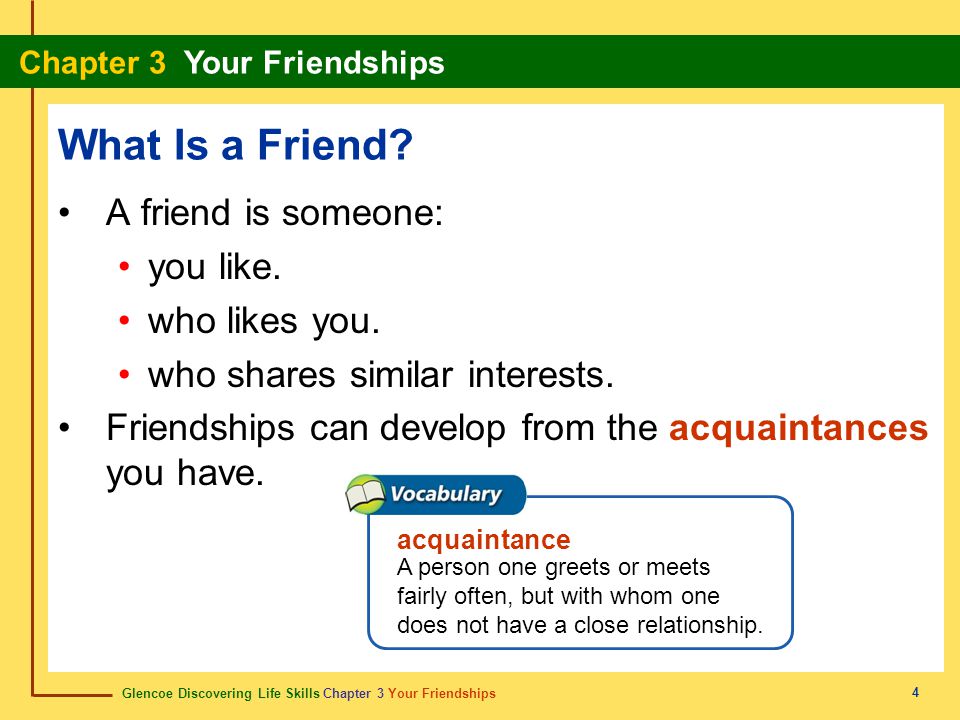 Chapter 3 Your Friendships

What Is a Friend?

• A friend is someone:

• you like.

• who likes you.

• who shares similar interests.

• Friendships can develop from the acquaintances you have.

Vocabulary

acquaintance
A person one greets or meets fairly often, but with whom one does not have a close relationship.

Glencoe Discovering Life Skills Chapter 3 Your Friendships

4